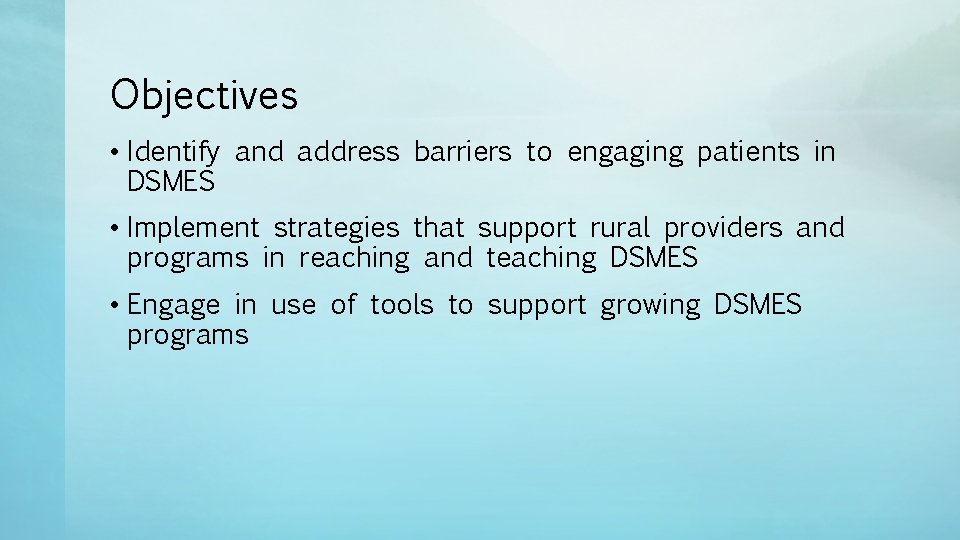 Objectives

• Identify and address barriers to engaging patients in DSMES

• Implement strategies that support rural providers and programs in reaching and teaching DSMES

• Engage in use of tools to support growing DSMES programs